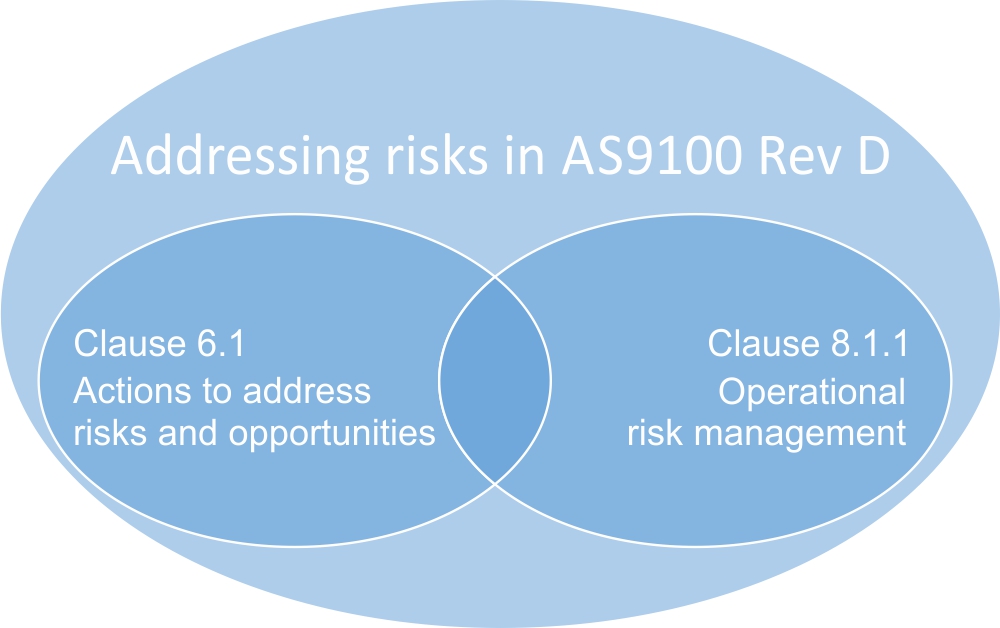 Addressing risks in AS9100 Rev D

Clause 6.1
Actions to address risks and opportunities

Clause 8.1.1
Operational risk management